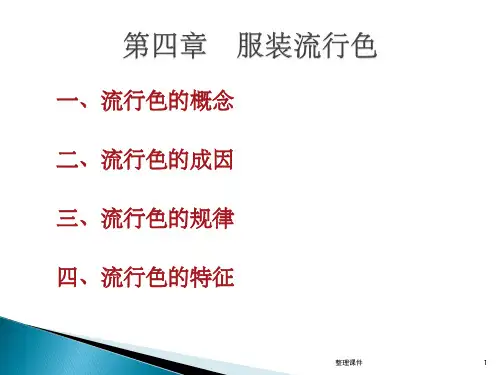 第四章　服装流行色

一、流行色的概念

二、流行色的成因

三、流行色的规律

四、流行色的特征

整理课件

1